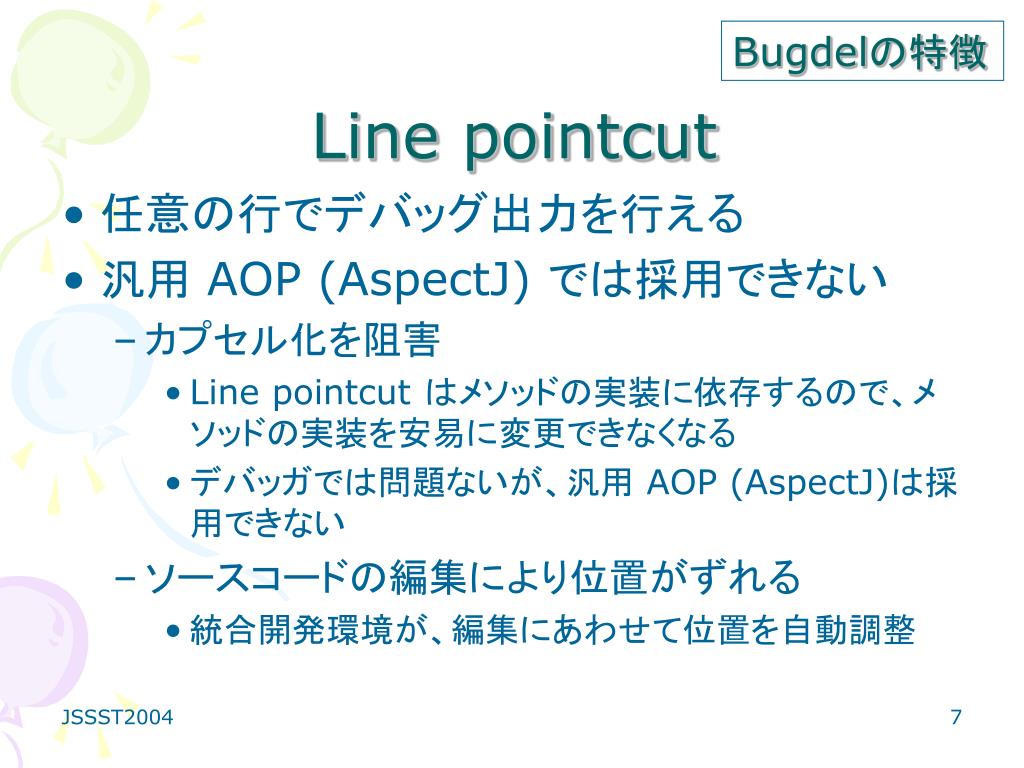 Bugdelの特徴

Line pointcut

• 任意の行でデバッグ出力を行える
• 汎用 AOP (AspectJ) では採用できない
– カプセル化を阻害
• Line pointcut はメソッドの実装に依存するので、メソッドの実装を安易に変更できなくなる
• デバッガでは問題ないが、汎用 AOP (AspectJ)は採用できない
– ソースコードの編集により位置がずれる
• 統合開発環境が、編集にあわせて位置を自動調整

JSSST2004

7